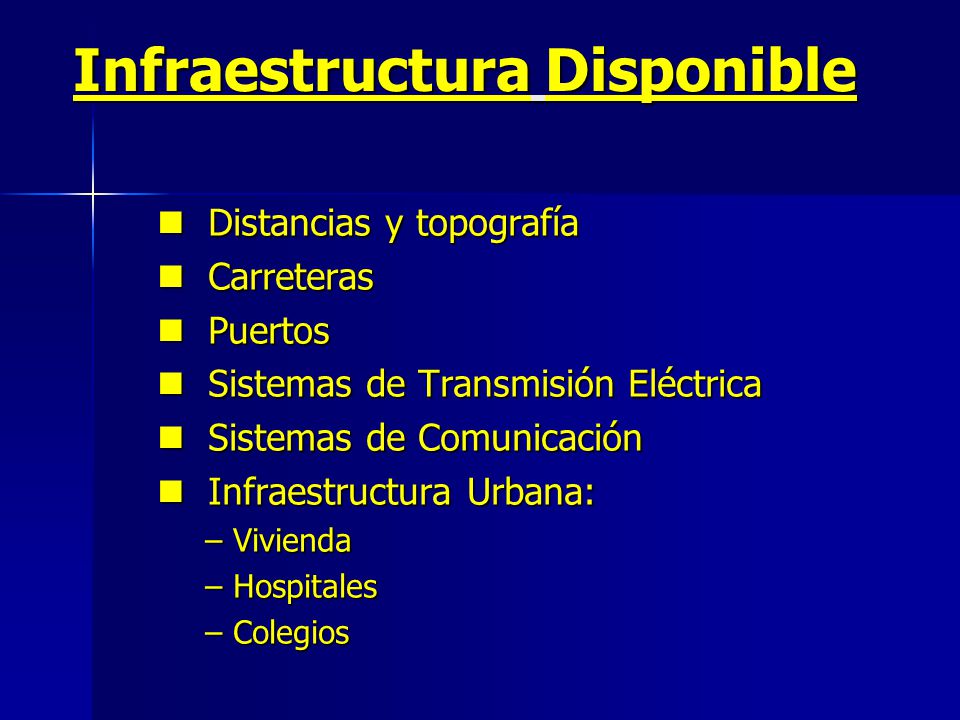 Infraestructura Disponible

- Distancias y topografía
- Carreteras
- Puertos
- Sistemas de Transmisión Eléctrica
- Sistemas de Comunicación
- Infraestructura Urbana:
  – Vivienda
  – Hospitales
  – Colegios